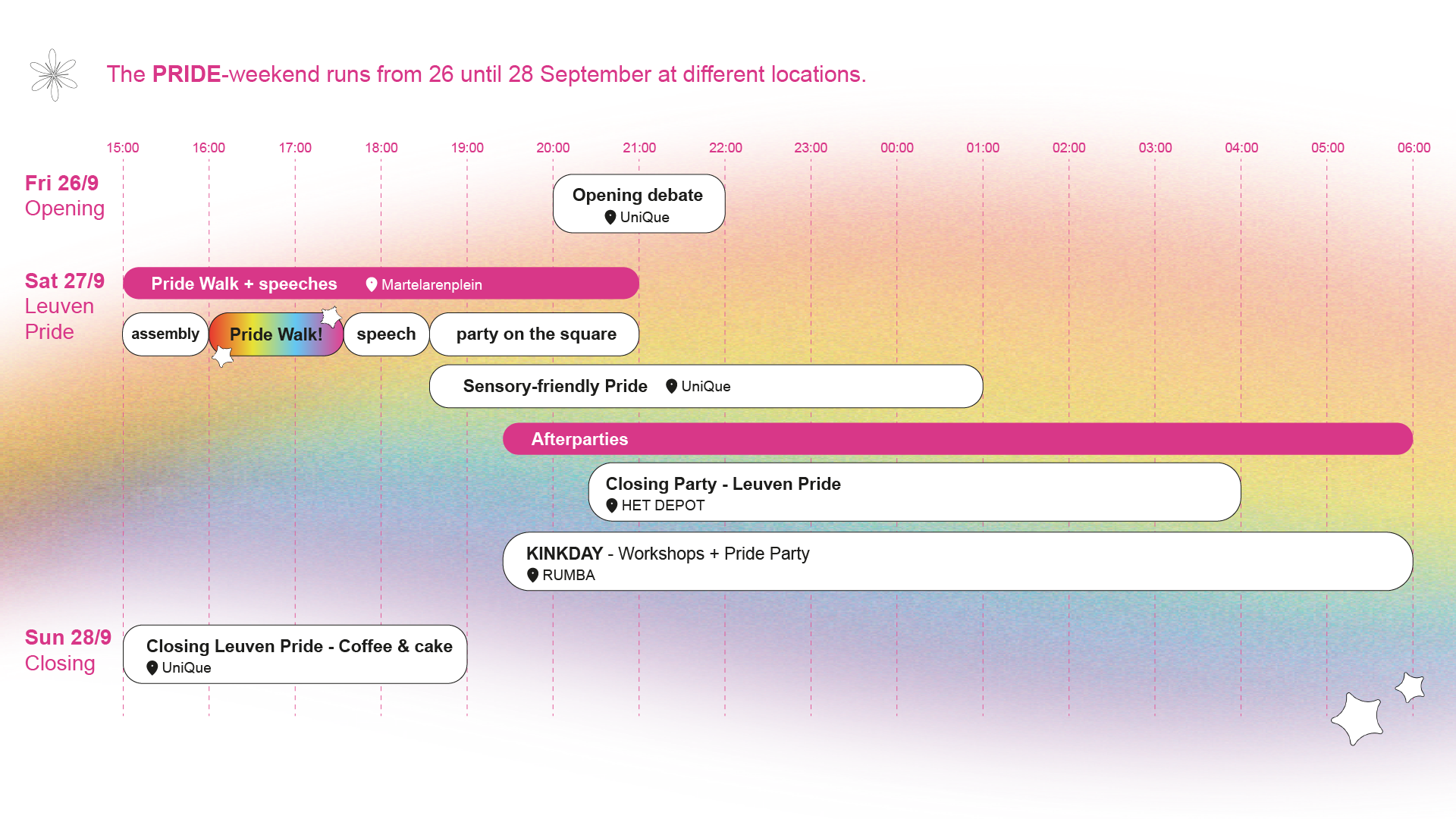 The PRIDE-weekend runs from 26 until 28 September at different locations.

15:00 16:00 17:00 18:00 19:00 20:00 21:00 22:00 23:00 00:00 01:00 02:00 03:00 04:00 05:00 06:00

Fri 26/9
Opening

Opening debate
UniQue

Sat 27/9
Leuven
Pride

Pride Walk + speeches
Martelarenplein

assembly
Pride Walk!
speech
party on the square

Sensory-friendly Pride
UniQue

Afterparties

Closing Party - Leuven Pride
HET DEPOT

KINKDAY - Workshops + Pride Party
RUMBA

Sun 28/9
Closing

Closing Leuven Pride - Coffee & cake
UniQue